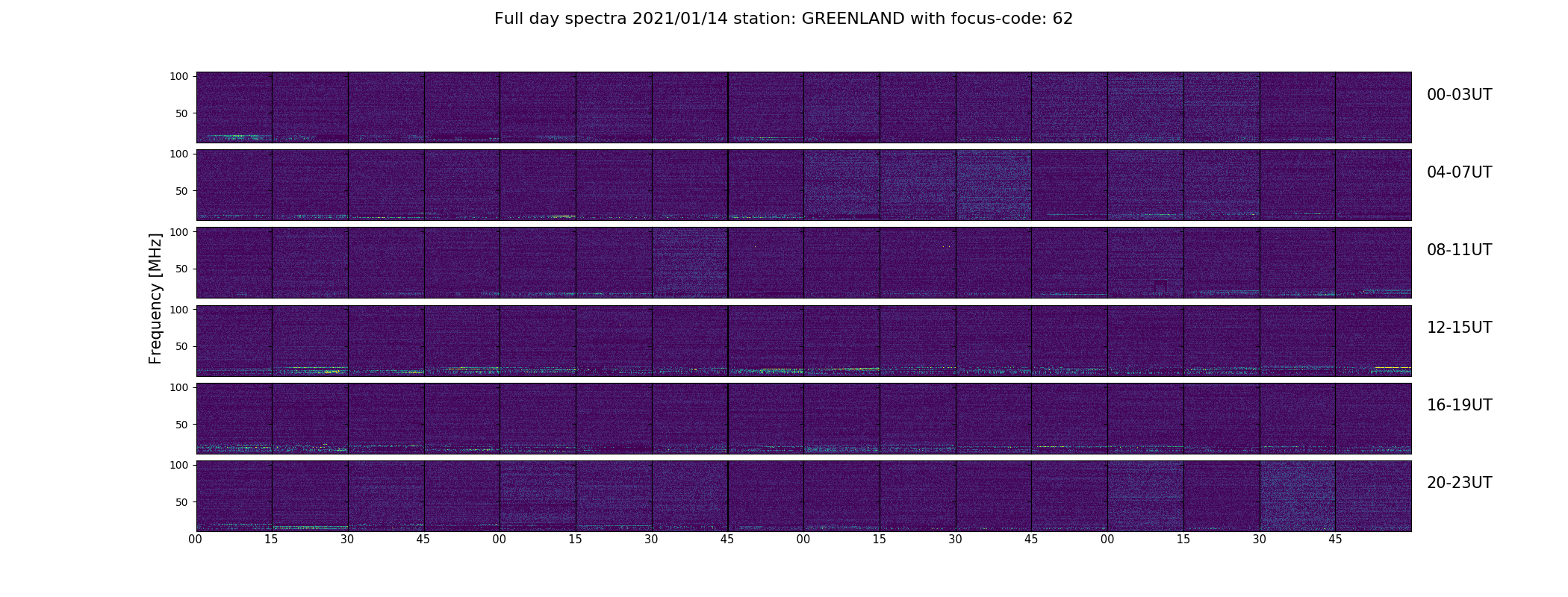 Full day spectra 2021/01/14 station: GREENLAND with focus-code: 62

Frequency [MHz]

100
50
00-03UT

100
50
04-07UT

100
50
08-11UT

100
50
12-15UT

100
50
16-19UT

100
50
20-23UT

00 15 30 45 00 15 30 45 00 15 30 45 00 15 30 45